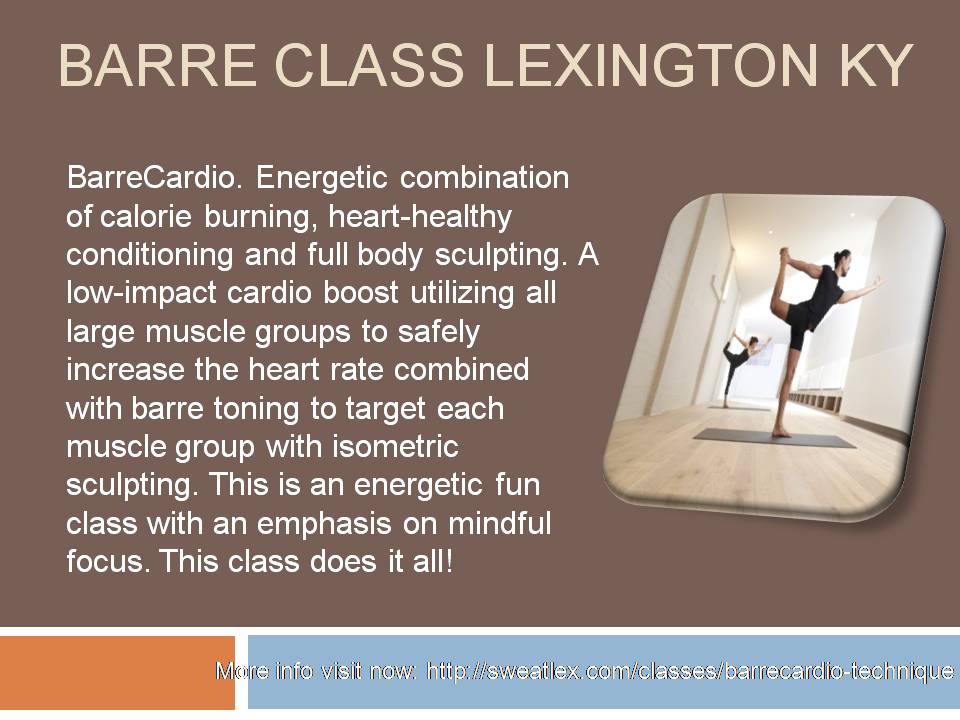 BARRE CLASS LEXINGTON KY

BarreCardio. Energetic combination of calorie burning, heart-healthy conditioning and full body sculpting. A low-impact cardio boost utilizing all large muscle groups to safely increase the heart rate combined with barre toning to target each muscle group with isometric sculpting. This is an energetic fun class with an emphasis on mindful focus. This class does it all!

More info visit now: http://sweatlex.com/classes/barrecardio-technique